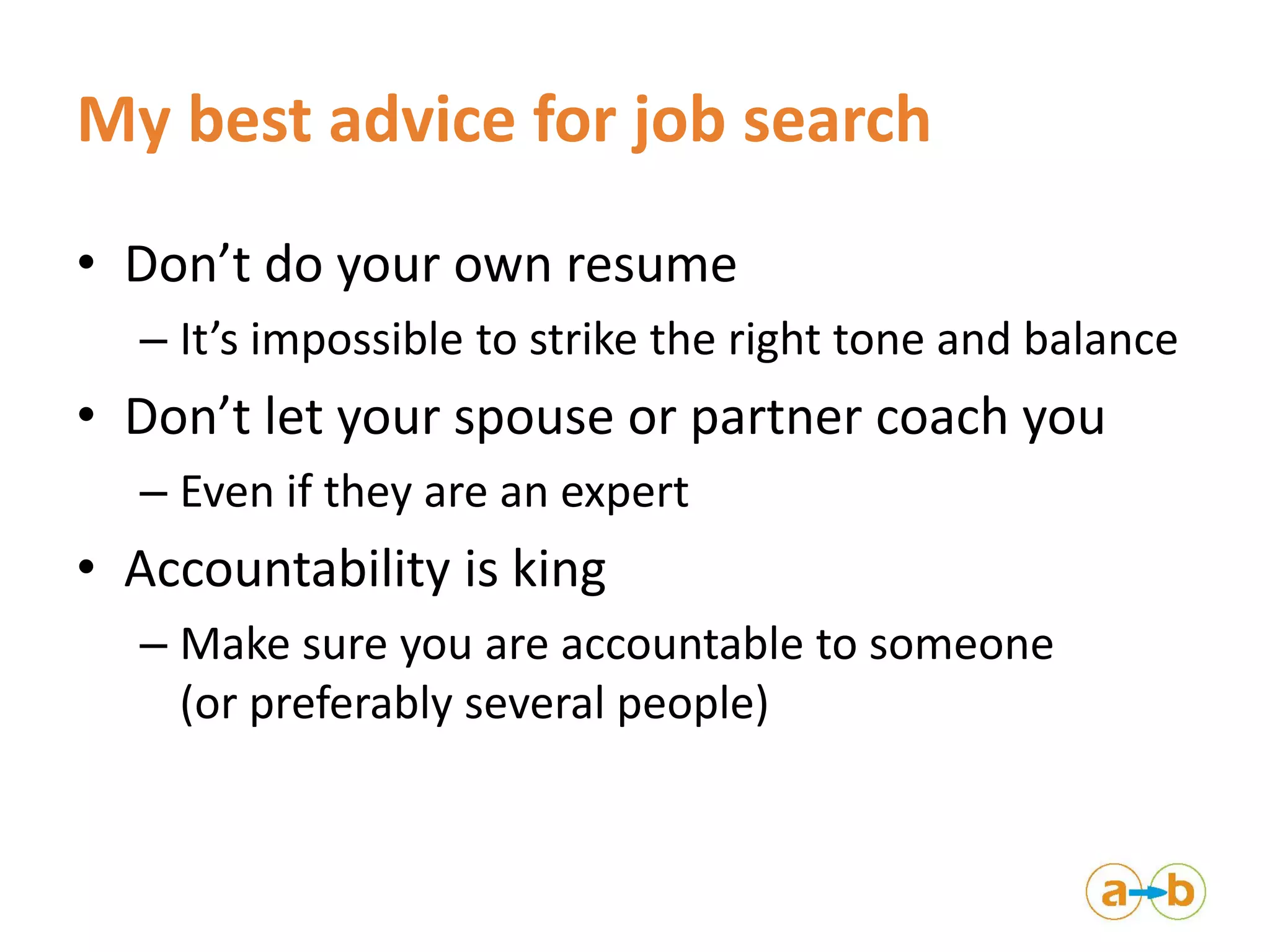 My best advice for job search

• Don’t do your own resume
– It’s impossible to strike the right tone and balance
• Don’t let your spouse or partner coach you
– Even if they are an expert
• Accountability is king
– Make sure you are accountable to someone (or preferably several people)

a b